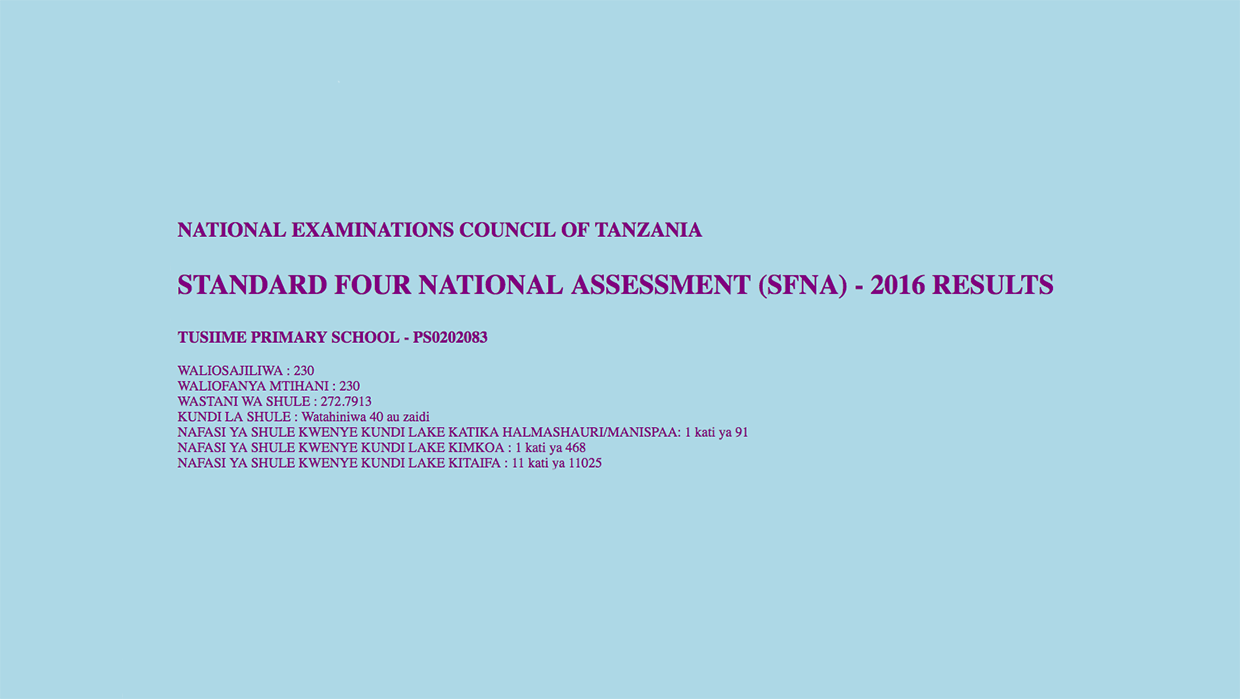 NATIONAL EXAMINATIONS COUNCIL OF TANZANIA

STANDARD FOUR NATIONAL ASSESSMENT (SFNA) - 2016 RESULTS

TUSIIME PRIMARY SCHOOL - PS0202083

WALIOSAJILIWA : 230
WALIOFANYA MTIHANI : 230
WASTANI WA SHULE : 272.7913
KUNDI LA SHULE : Watahiniwa 40 au zaidi
NAFASI YA SHULE KWENYE KUNDI LAKE KATIKA HALMASHAURI/MANISPAA: 1 kati ya 91
NAFASI YA SHULE KWENYE KUNDI LAKE KIMKOA : 1 kati ya 468
NAFASI YA SHULE KWENYE KUNDI LAKE KITAIFA : 11 kati ya 11025